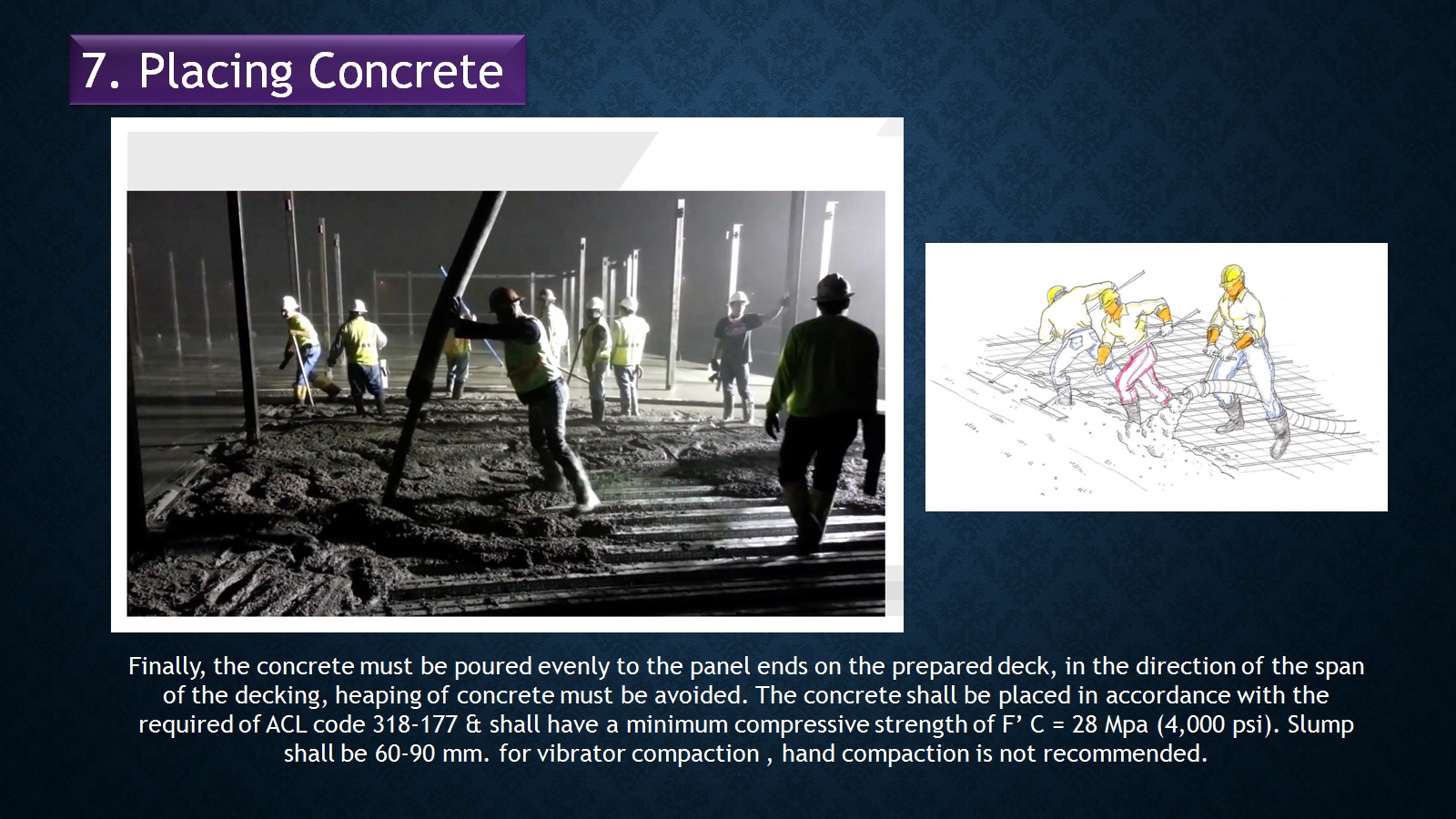 7. Placing Concrete

Finally, the concrete must be poured evenly to the panel ends on the prepared deck, in the direction of the span of the decking, heaping of concrete must be avoided. The concrete shall be placed in accordance with the required of ACL code 318-177 & shall have a minimum compressive strength of F' C = 28 Mpa (4,000 psi). Slump shall be 60-90 mm. for vibrator compaction , hand compaction is not recommended.